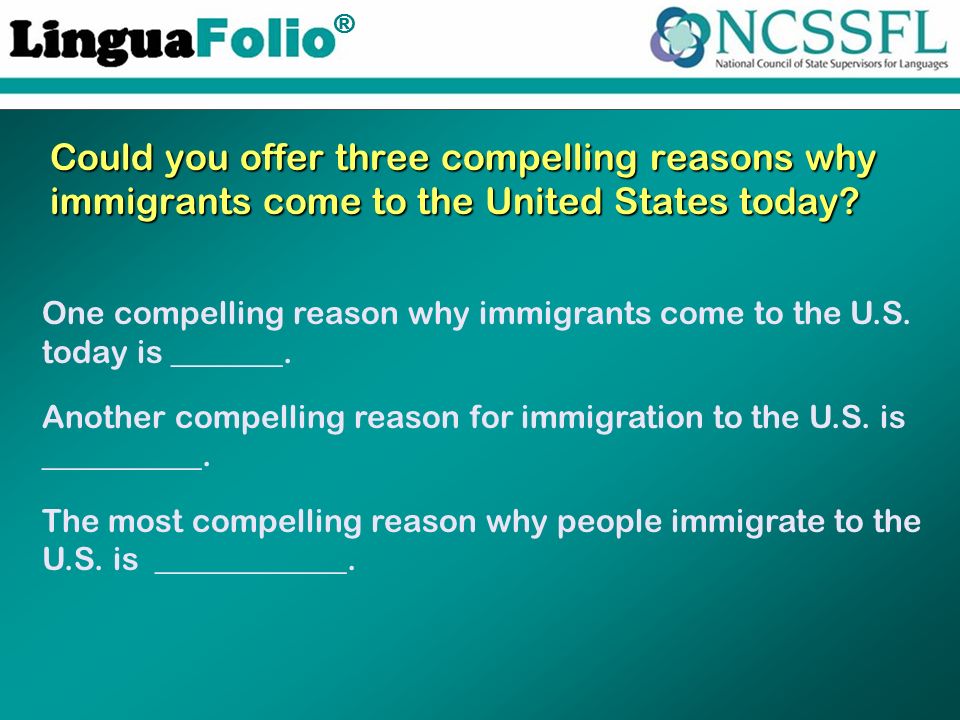 LinguaFolio®

NCSSFL
National Council of State Supervisors for Languages

Could you offer three compelling reasons why immigrants come to the United States today?

One compelling reason why immigrants come to the U.S. today is _______.

Another compelling reason for immigration to the U.S. is __________.

The most compelling reason why people immigrate to the U.S. is ____________.